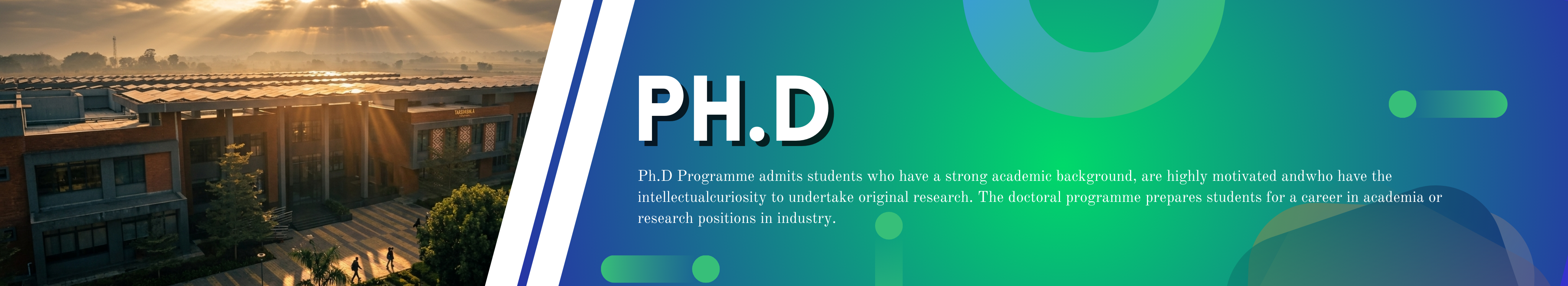 PH.D

Ph.D Programme admits students who have a strong academic background, are highly motivated andwho have the intellectualcuriosity to undertake original research. The doctoral programme prepares students for a career in academia or research positions in industry.